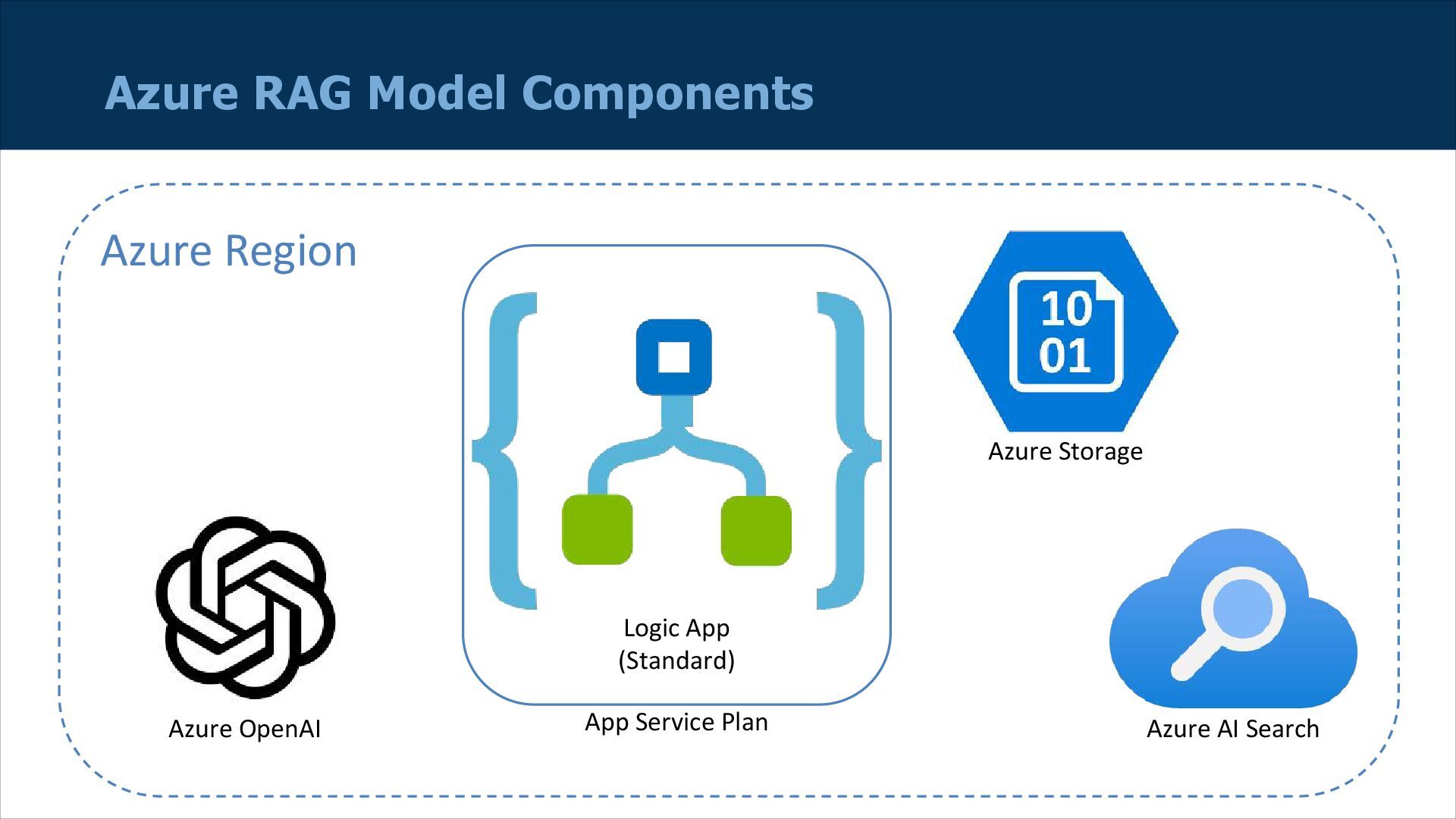 Azure RAG Model Components

Azure Region

10
01

Azure Storage

Logic App
(Standard)

App Service Plan

Azure OpenAI

Azure AI Search